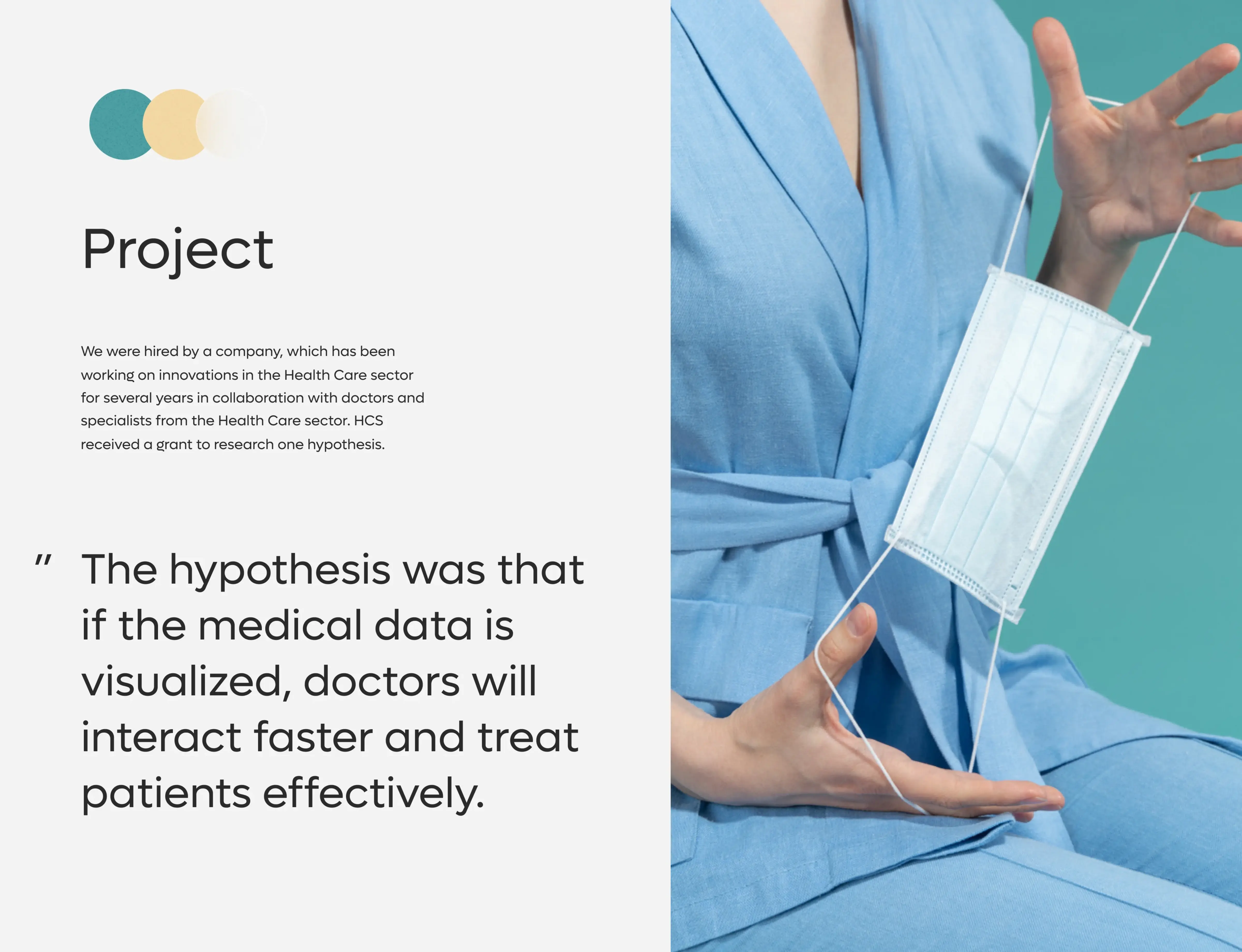 Project

We were hired by a company, which has been working on innovations in the Health Care sector for several years in collaboration with doctors and specialists from the Health Care sector. HCS received a grant to research one hypothesis.

" The hypothesis was that if the medical data is visualized, doctors will interact faster and treat patients effectively.